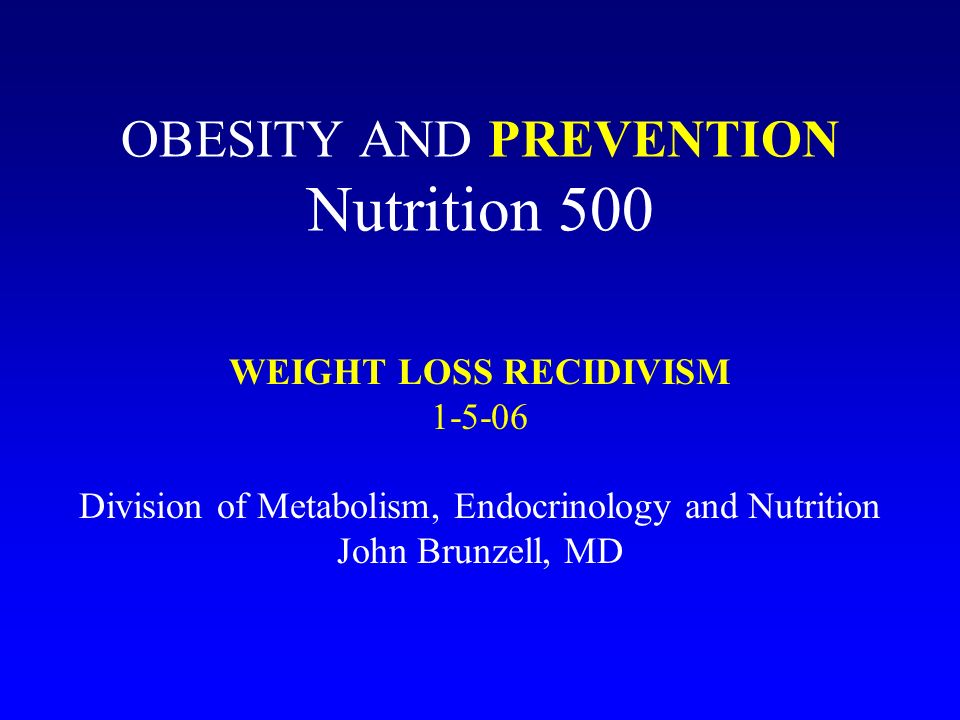 OBESITY AND PREVENTION
Nutrition 500

WEIGHT LOSS RECIDIVISM
1-5-06

Division of Metabolism, Endocrinology and Nutrition
John Brunzell, MD